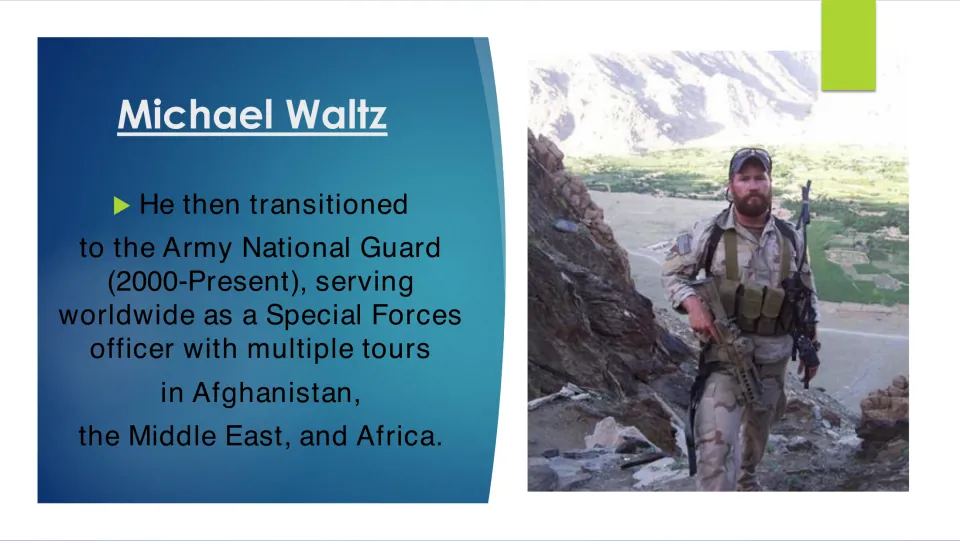 Michael Waltz

▶ He then transitioned to the Army National Guard (2000-Present), serving worldwide as a Special Forces officer with multiple tours in Afghanistan, the Middle East, and Africa.